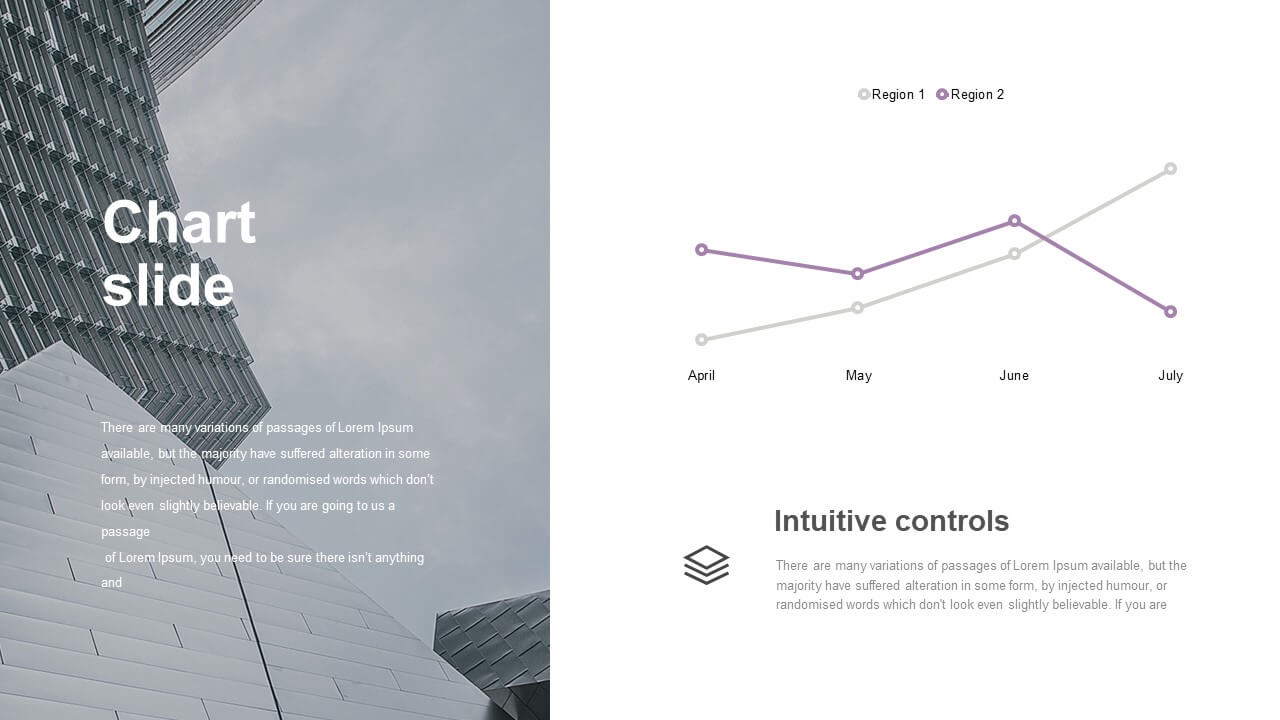 Chart slide

There are many variations of passages of Lorem Ipsum available, but the majority have suffered alteration in some form, by injected humour, or randomised words which don't look even slightly believable. If you are going to us a passage

of Lorem Ipsum, you need to be sure there isn't anything and

Region 1 Region 2

April May June July

Intuitive controls

There are many variations of passages of Lorem Ipsum available, but the majority have suffered alteration in some form, by injected humour, or randomised words which don't look even slightly believable. If you are